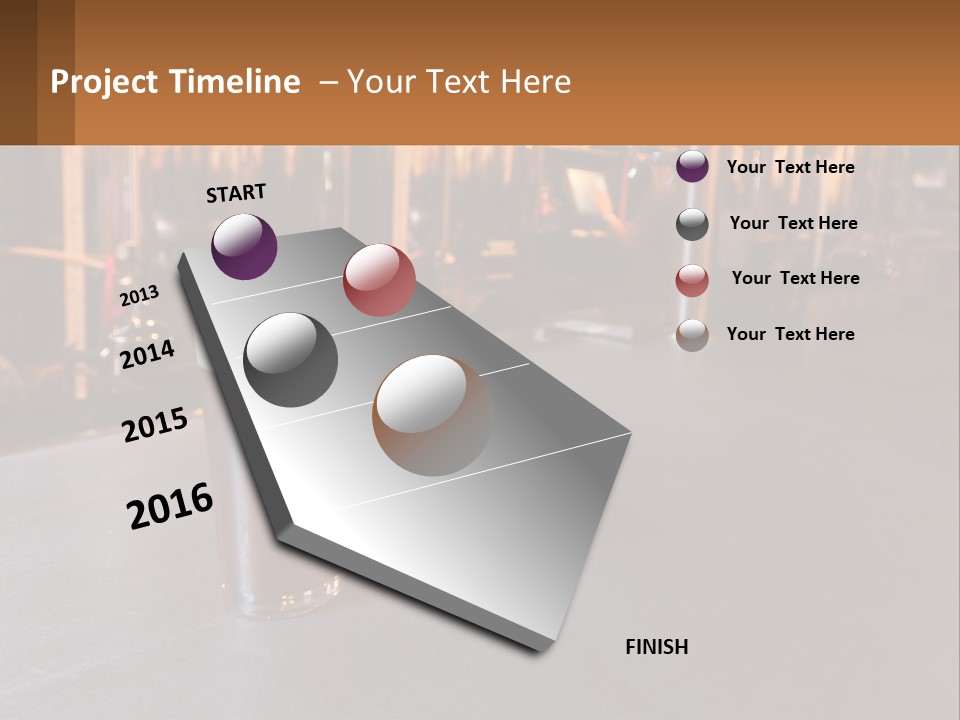 Project Timeline – Your Text Here

START

2013

2014

2015

2016

FINISH

Your Text Here

Your Text Here

Your Text Here

Your Text Here